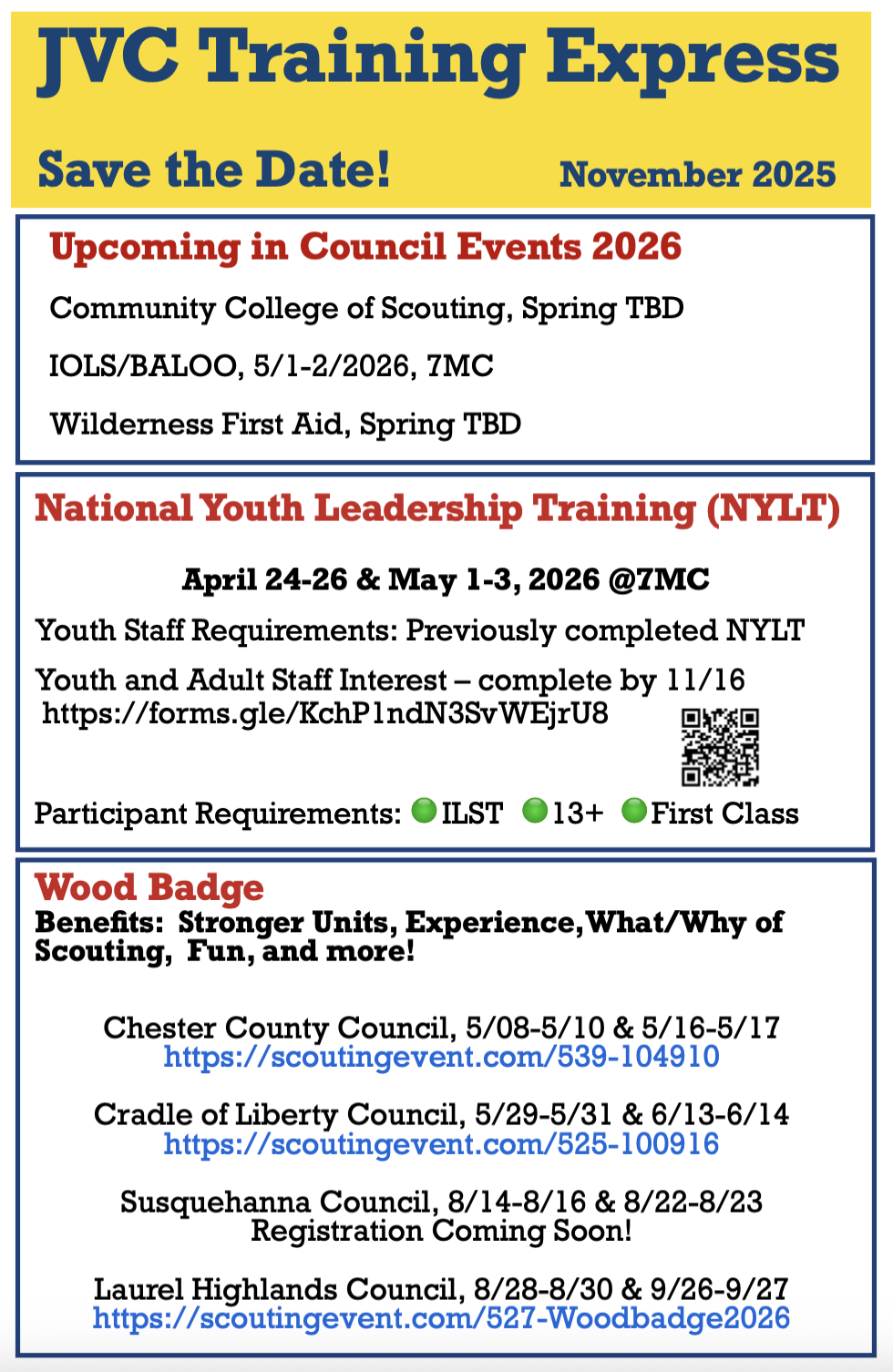 JVC Training Express

Save the Date! November 2025

Upcoming in Council Events 2026

Community College of Scouting, Spring TBD

IOLS/BALOO, 5/1-2/2026, 7MC

Wilderness First Aid, Spring TBD

National Youth Leadership Training (NYLT)

April 24-26 & May 1-3, 2026 @7MC

Youth Staff Requirements: Previously completed NYLT

Youth and Adult Staff Interest – complete by 11/16
https://forms.gle/KchP1ndN3SvWEjrU8

Participant Requirements: ILST 13+ First Class

Wood Badge
Benefits: Stronger Units, Experience, What/Why of Scouting, Fun, and more!

Chester County Council, 5/08-5/10 & 5/16-5/17
https://scoutingevent.com/539-104910

Cradle of Liberty Council, 5/29-5/31 & 6/13-6/14
https://scoutingevent.com/525-100916

Susquehanna Council, 8/14-8/16 & 8/22-8/23
Registration Coming Soon!

Laurel Highlands Council, 8/28-8/30 & 9/26-9/27
https://scoutingevent.com/527-Woodbadge2026